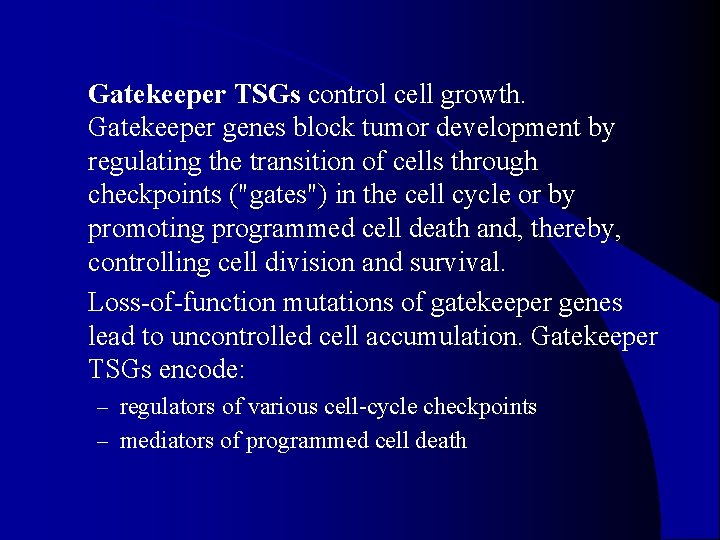 Gatekeeper TSGs control cell growth. Gatekeeper genes block tumor development by regulating the transition of cells through checkpoints ("gates") in the cell cycle or by promoting programmed cell death and, thereby, controlling cell division and survival.

Loss-of-function mutations of gatekeeper genes lead to uncontrolled cell accumulation. Gatekeeper TSGs encode:

– regulators of various cell-cycle checkpoints
– mediators of programmed cell death